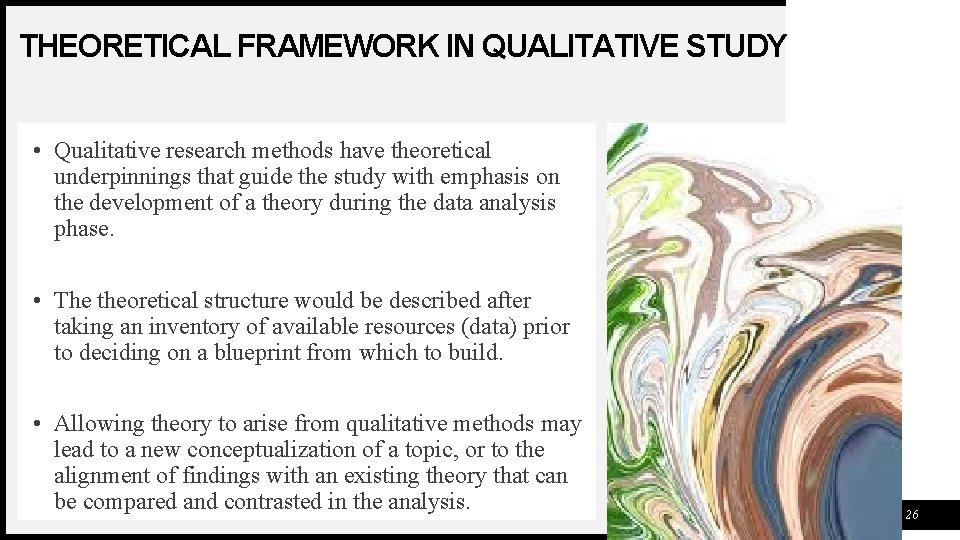 THEORETICAL FRAMEWORK IN QUALITATIVE STUDY

• Qualitative research methods have theoretical underpinnings that guide the study with emphasis on the development of a theory during the data analysis phase.

• The theoretical structure would be described after taking an inventory of available resources (data) prior to deciding on a blueprint from which to build.

• Allowing theory to arise from qualitative methods may lead to a new conceptualization of a topic, or to the alignment of findings with an existing theory that can be compared and contrasted in the analysis.

26